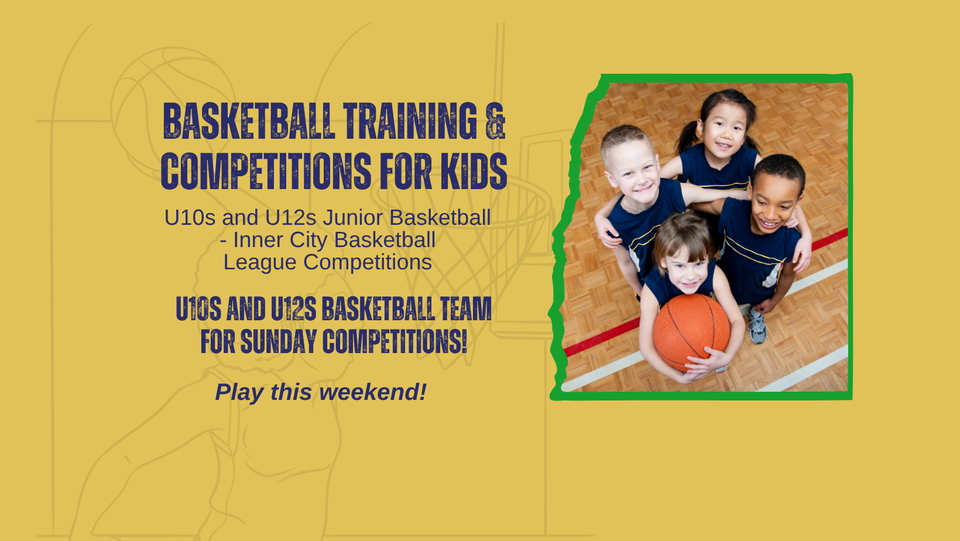 BASKETBALL TRAINING & COMPETITIONS FOR KIDS

U10s and U12s Junior Basketball - Inner City Basketball League Competitions

U10S AND U12S BASKETBALL TEAM FOR SUNDAY COMPETITIONS!

Play this weekend!